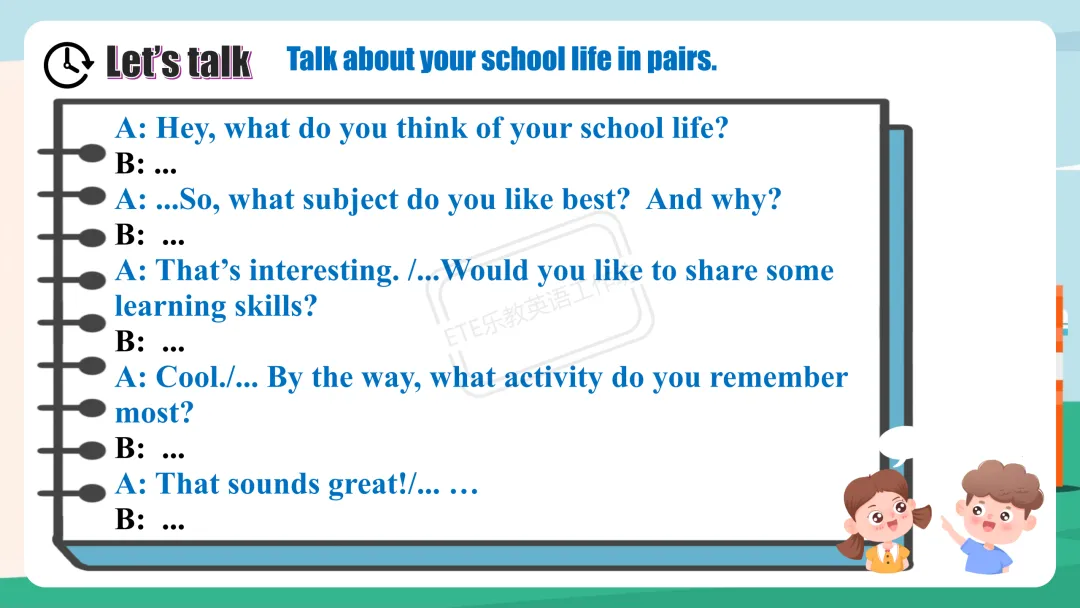 Let's talk Talk about your school life in pairs.

A: Hey, what do you think of your school life?
B: ...
A: ...So, what subject do you like best? And why?
B: ...
A: That's interesting. /...Would you like to share some learning skills?
B: ...
A: Cool./... By the way, what activity do you remember most?
B: ...
A: That sounds great!/... …
B: ...

ETE乐教英语工作